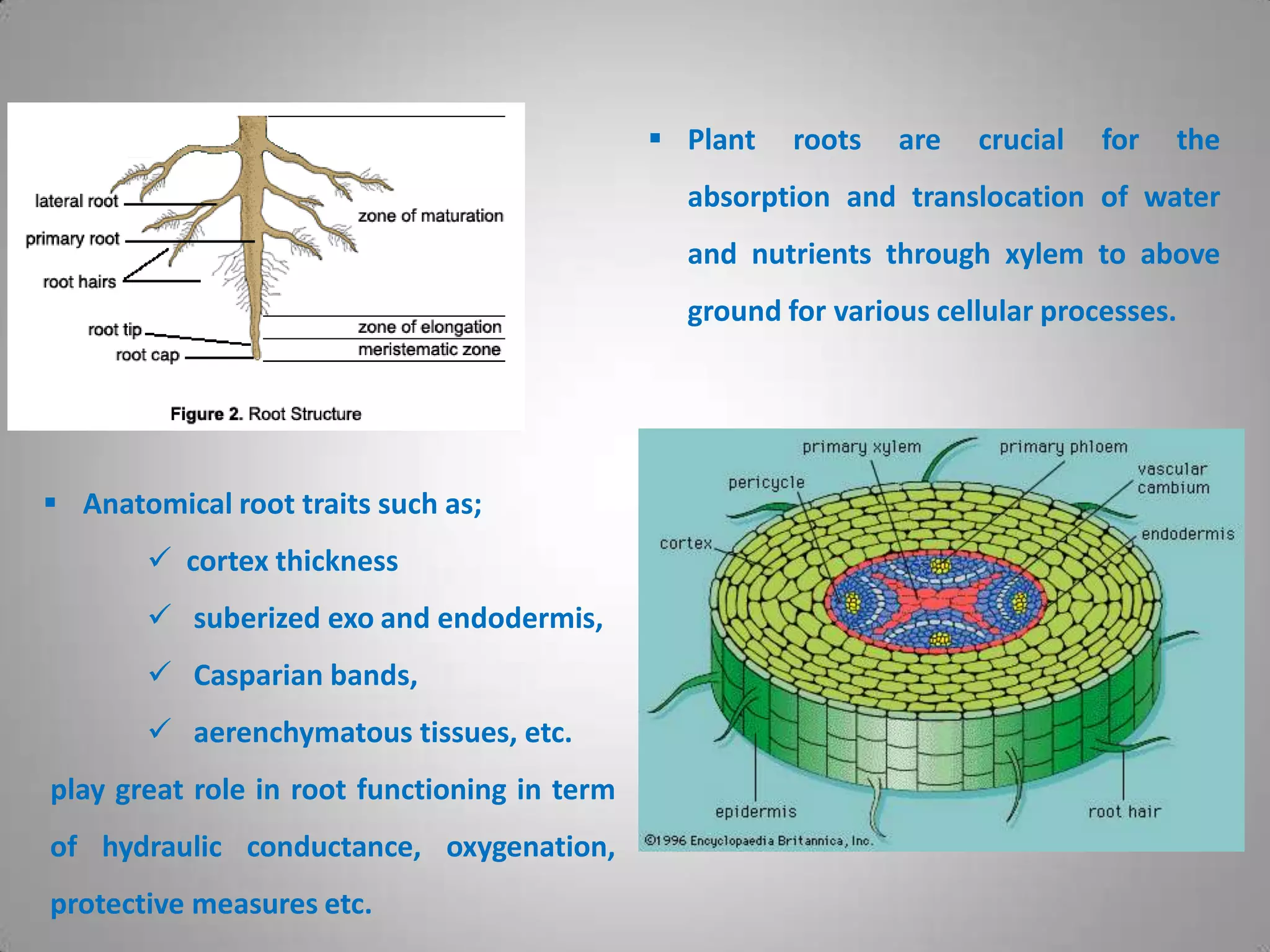 lateral root
primary root
root hairs
root tip
root cap
zone of maturation
zone of elongation
meristematic zone

Figure 2. Root Structure

▪ Plant roots are crucial for the absorption and translocation of water and nutrients through xylem to above ground for various cellular processes.

▪ Anatomical root traits such as;
✓ cortex thickness
✓ suberized exo and endodermis,
✓ Casparian bands,
✓ aerenchymatous tissues, etc.
play great role in root functioning in term of hydraulic conductance, oxygenation, protective measures etc.

primary xylem
primary phloem
pericycle
vascular cambium
cortex
endodermis
epidermis
root hair
©1996 Encyclopaedia Britannica, Inc.